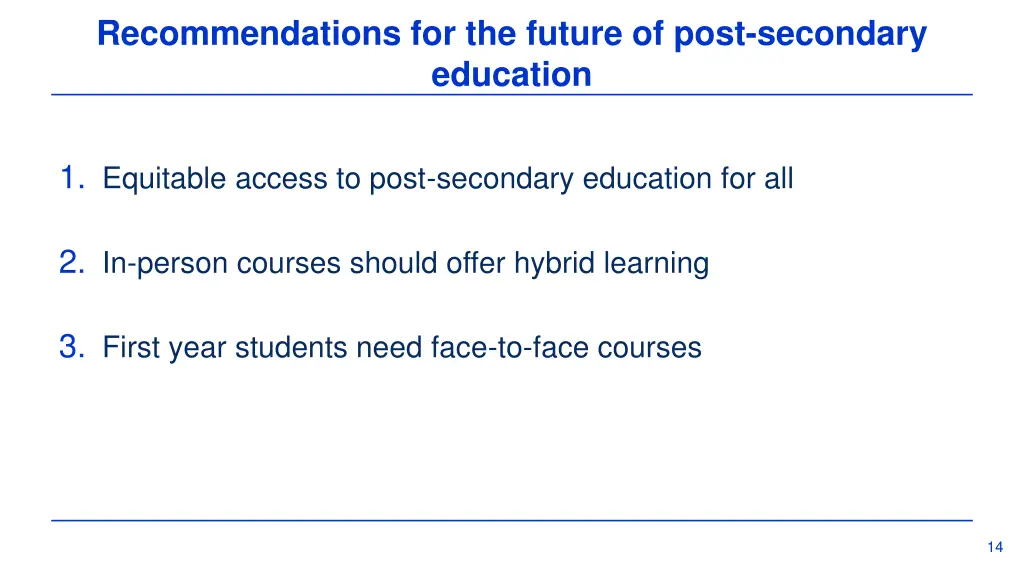 Recommendations for the future of post-secondary education

1. Equitable access to post-secondary education for all

2. In-person courses should offer hybrid learning

3. First year students need face-to-face courses

14